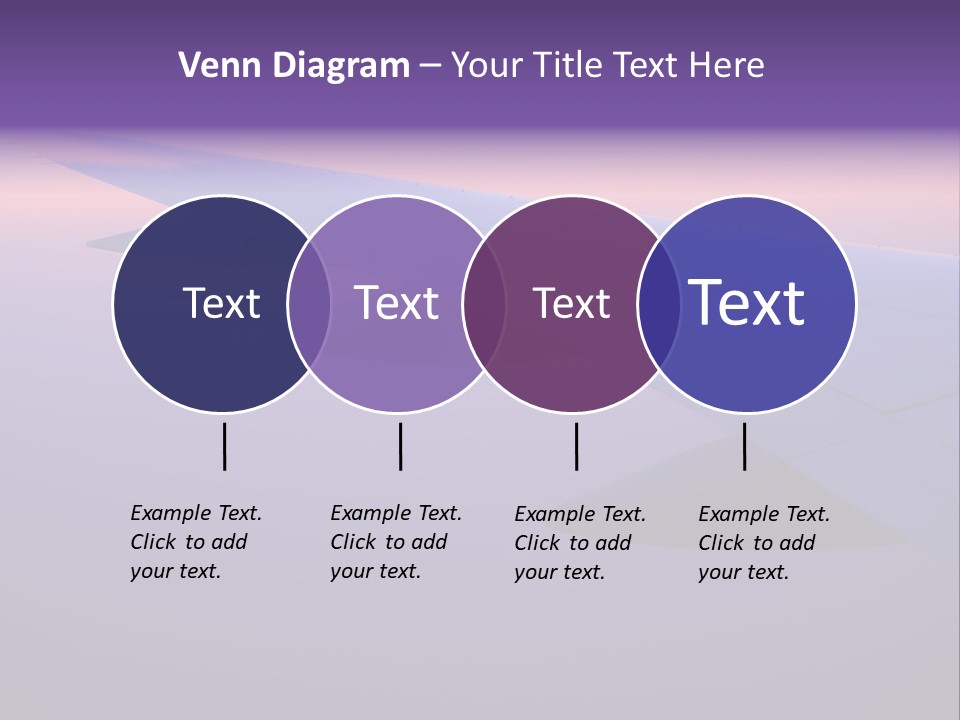 Venn Diagram – Your Title Text Here

Text

Text

Text

Text

Example Text. Click to add your text.

Example Text. Click to add your text.

Example Text. Click to add your text.

Example Text. Click to add your text.